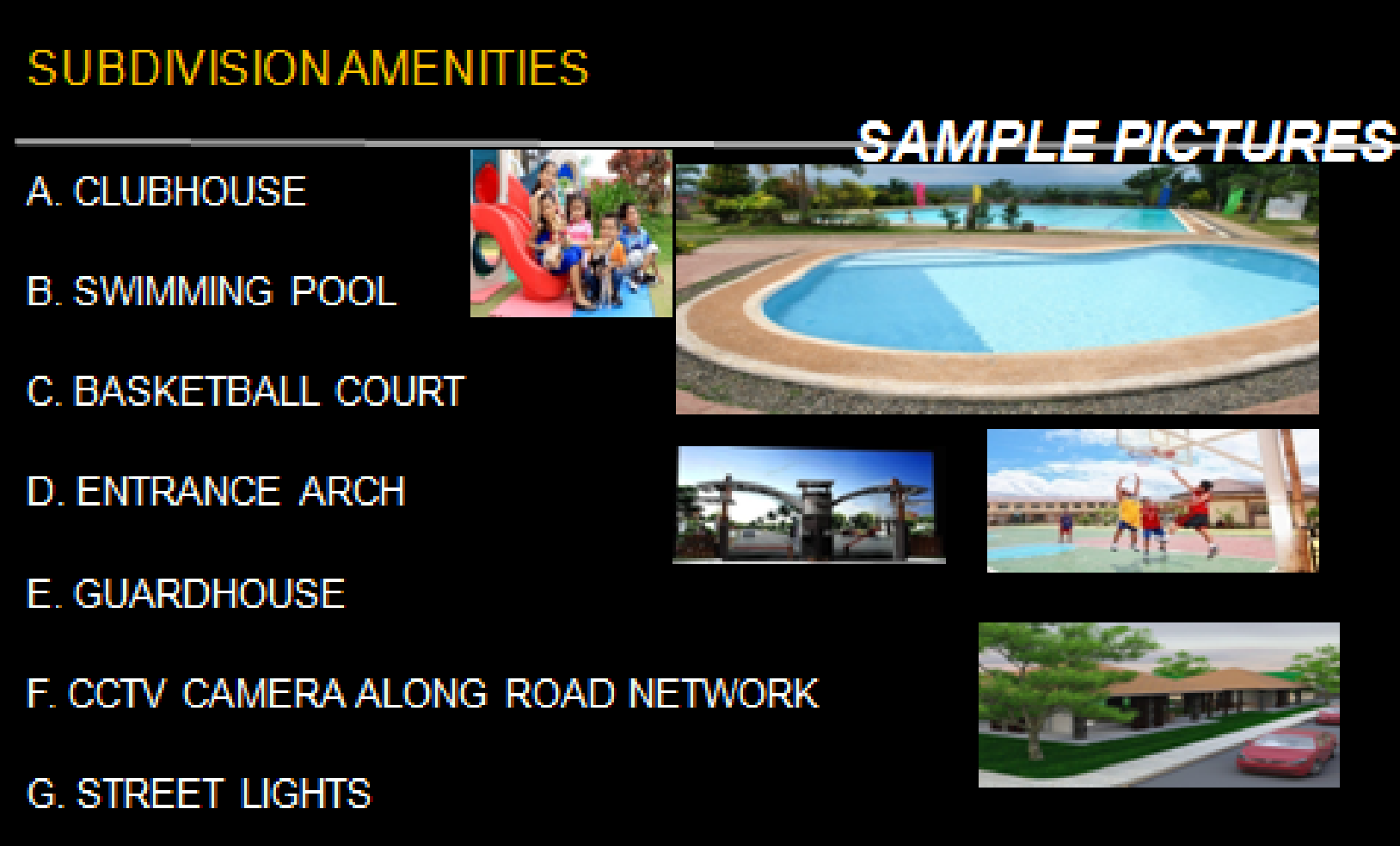 SUBDIVISION AMENITIES

SAMPLE PICTURES

A. CLUBHOUSE

B. SWIMMING POOL

C. BASKETBALL COURT

D. ENTRANCE ARCH

E. GUARDHOUSE

F. CCTV CAMERA ALONG ROAD NETWORK

G. STREET LIGHTS